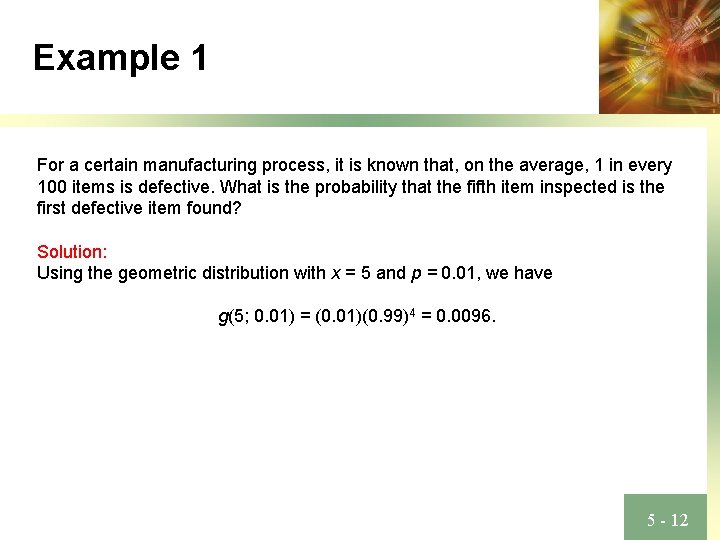 Example 1

For a certain manufacturing process, it is known that, on the average, 1 in every 100 items is defective. What is the probability that the fifth item inspected is the first defective item found?

Solution:
Using the geometric distribution with $x = 5$ and $p = 0.01$, we have

$g(5; 0.01) = (0.01)(0.99)^4 = 0.0096.$

5 - 12